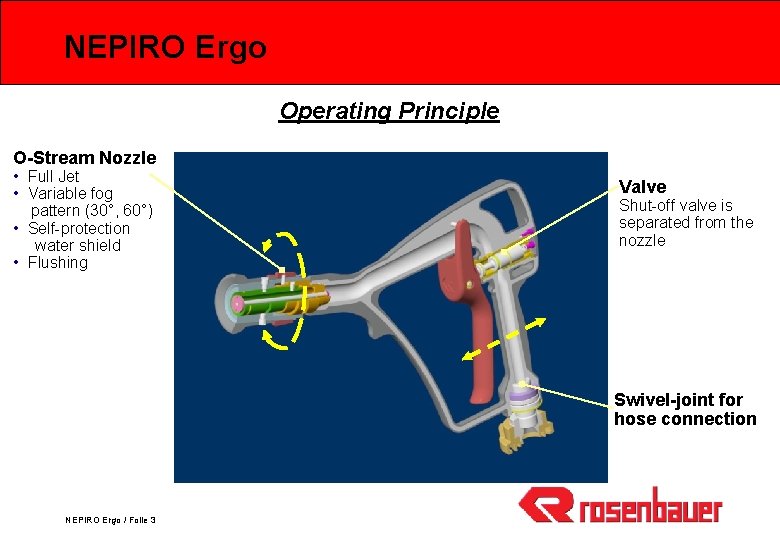 NEPIRO Ergo

Operating Principle

O-Stream Nozzle
• Full Jet
• Variable fog pattern (30°, 60°)
• Self-protection water shield
• Flushing

Valve
Shut-off valve is separated from the nozzle

Swivel-joint for hose connection

NEPIRO Ergo / Folie 3

rosenbauer